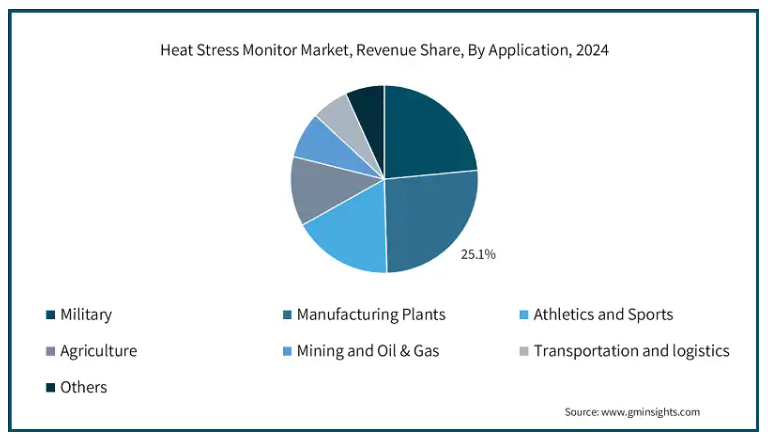 Heat Stress Monitor Market, Revenue Share, By Application, 2024

25.1%

Military
Manufacturing Plants
Athletics and Sports
Agriculture
Mining and Oil & Gas
Transportation and logistics
Others

Source: www.gminsights.com